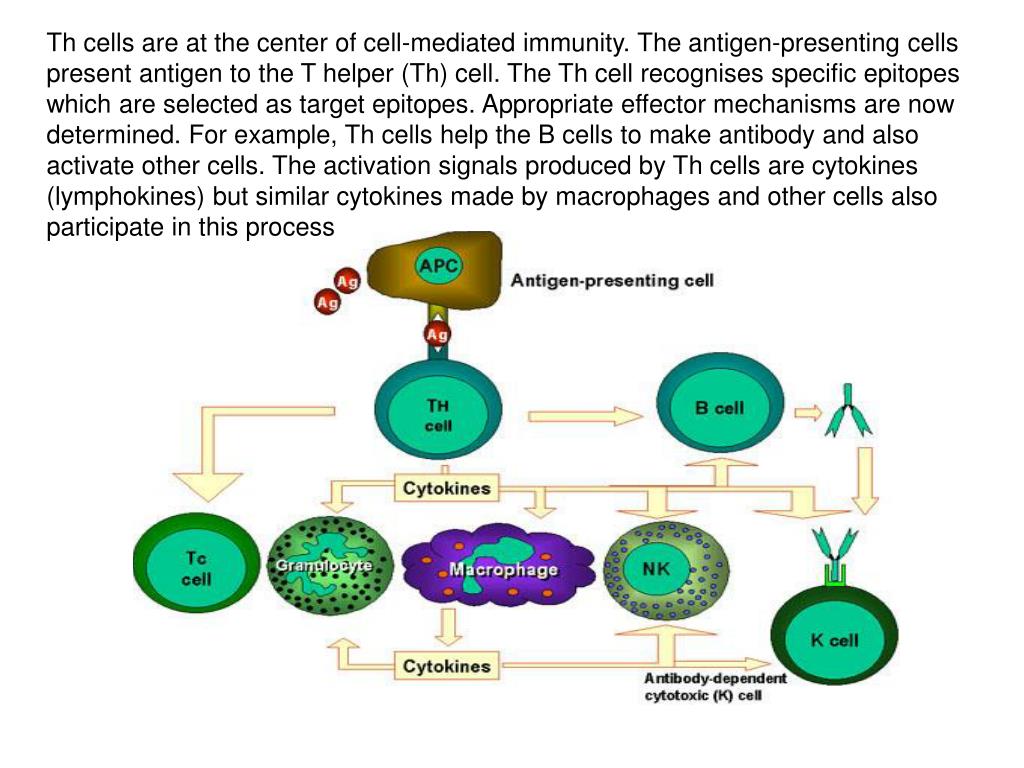 Th cells are at the center of cell-mediated immunity. The antigen-presenting cells present antigen to the T helper (Th) cell. The Th cell recognises specific epitopes which are selected as target epitopes. Appropriate effector mechanisms are now determined. For example, Th cells help the B cells to make antibody and also activate other cells. The activation signals produced by Th cells are cytokines (lymphokines) but similar cytokines made by macrophages and other cells also participate in this process

Ag
Ag
APC
Antigen-presenting cell
Ag
TH cell
B cell
Cytokines
Tc cell
Granulocyte
Macrophage
NK
K cell
Cytokines
Antibody-dependent cytotoxic (K) cell